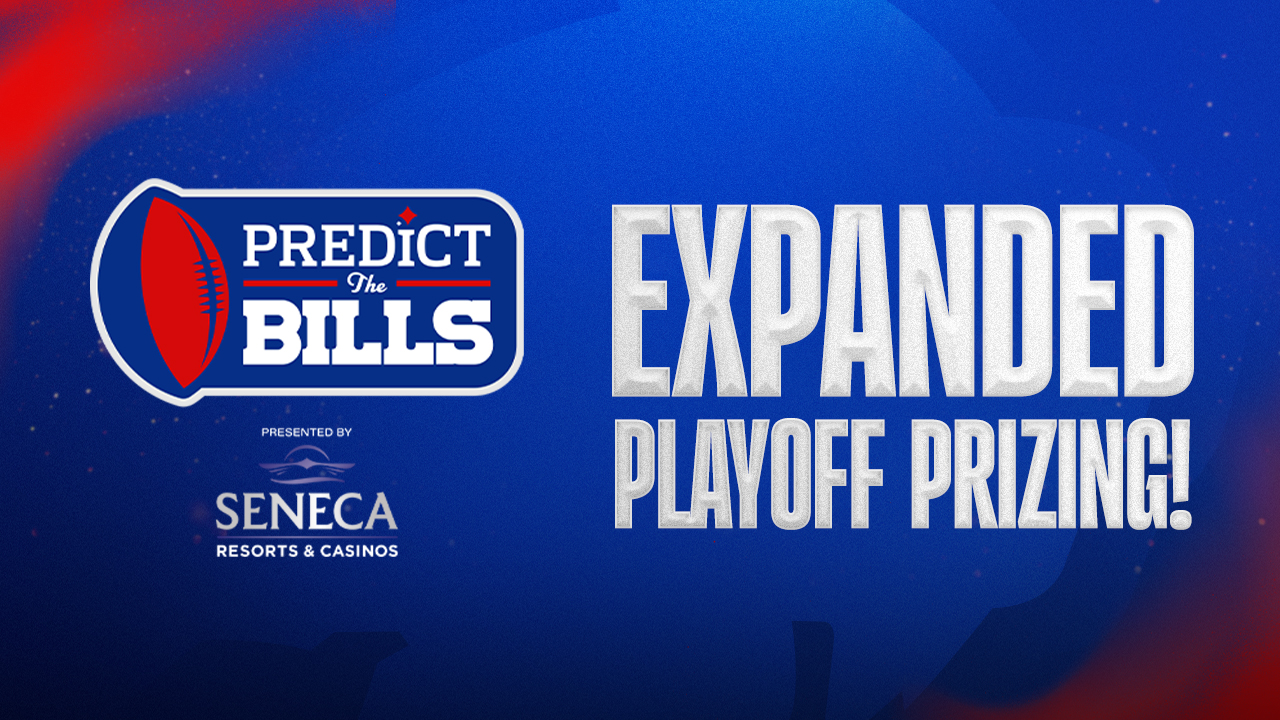 PREDICT The BILLS

PRESENTED BY

SENECA
RESORTS & CASINOS

EXPANDED
PLAYOFF PRIZING!